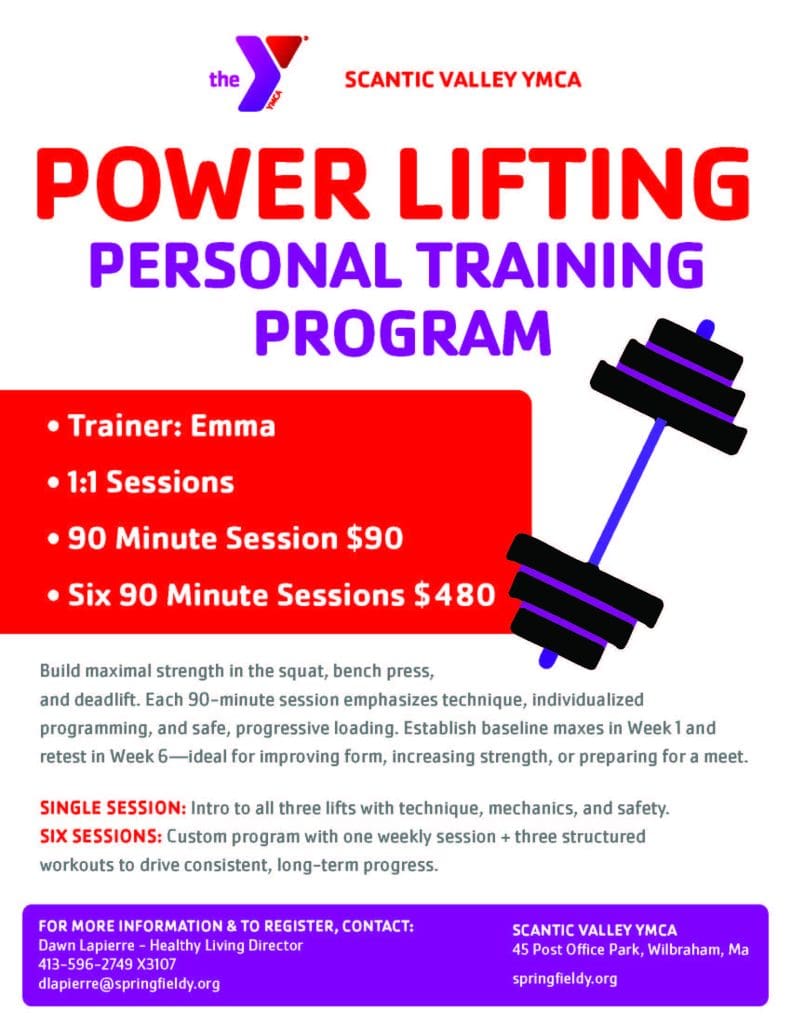 the YMCA SCANTIC VALLEY YMCA

POWER LIFTING
PERSONAL TRAINING PROGRAM

• Trainer: Emma
• 1:1 Sessions
• 90 Minute Session $90
• Six 90 Minute Sessions $480

Build maximal strength in the squat, bench press, and deadlift. Each 90-minute session emphasizes technique, individualized programming, and safe, progressive loading. Establish baseline maxes in Week 1 and retest in Week 6—ideal for improving form, increasing strength, or preparing for a meet.

SINGLE SESSION: Intro to all three lifts with technique, mechanics, and safety.
SIX SESSIONS: Custom program with one weekly session + three structured workouts to drive consistent, long-term progress.

FOR MORE INFORMATION & TO REGISTER, CONTACT:
Dawn Lapierre - Healthy Living Director
413-596-2749 X3107
dlapierre@springfieldy.org

SCANTIC VALLEY YMCA
45 Post Office Park, Wilbraham, Ma
springfieldy.org